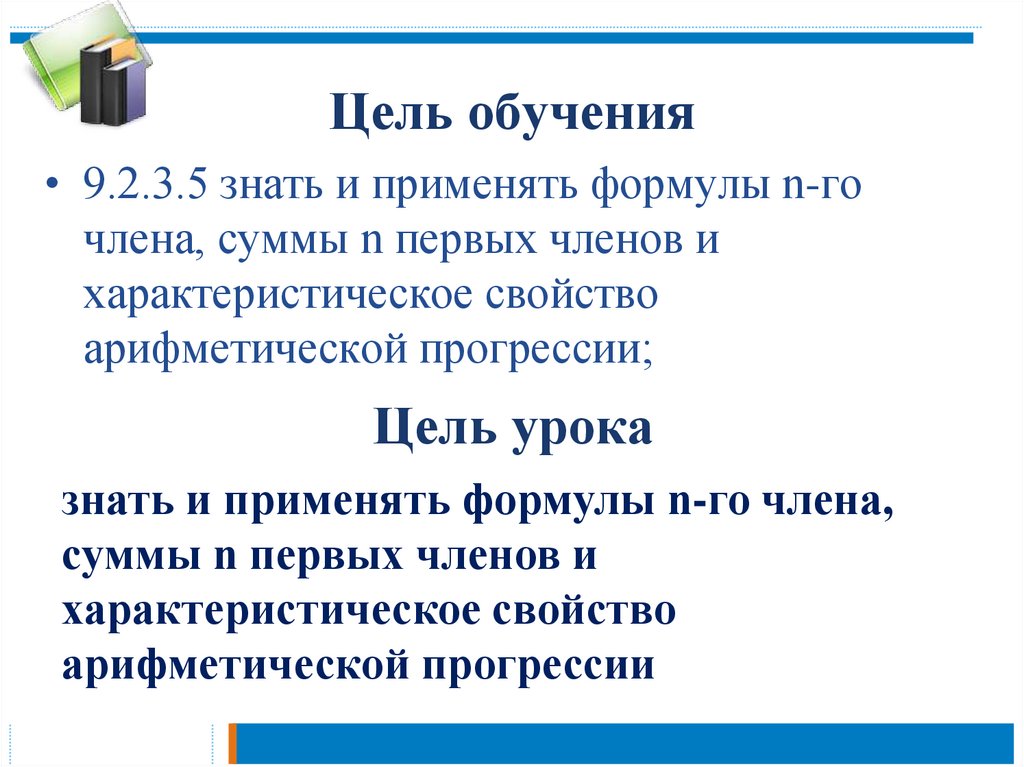 Цель обучения

• 9.2.3.5 знать и применять формулы n-го члена, суммы n первых членов и характеристическое свойство арифметической прогрессии;

Цель урока

знать и применять формулы n-го члена, суммы n первых членов и характеристическое свойство арифметической прогрессии